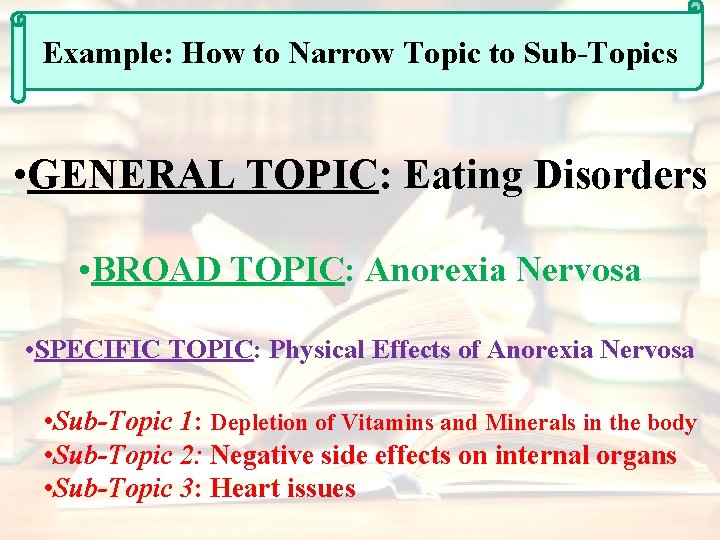 Example: How to Narrow Topic to Sub-Topics

•GENERAL TOPIC: Eating Disorders

•BROAD TOPIC: Anorexia Nervosa

•SPECIFIC TOPIC: Physical Effects of Anorexia Nervosa

•Sub-Topic 1: Depletion of Vitamins and Minerals in the body
•Sub-Topic 2: Negative side effects on internal organs
•Sub-Topic 3: Heart issues